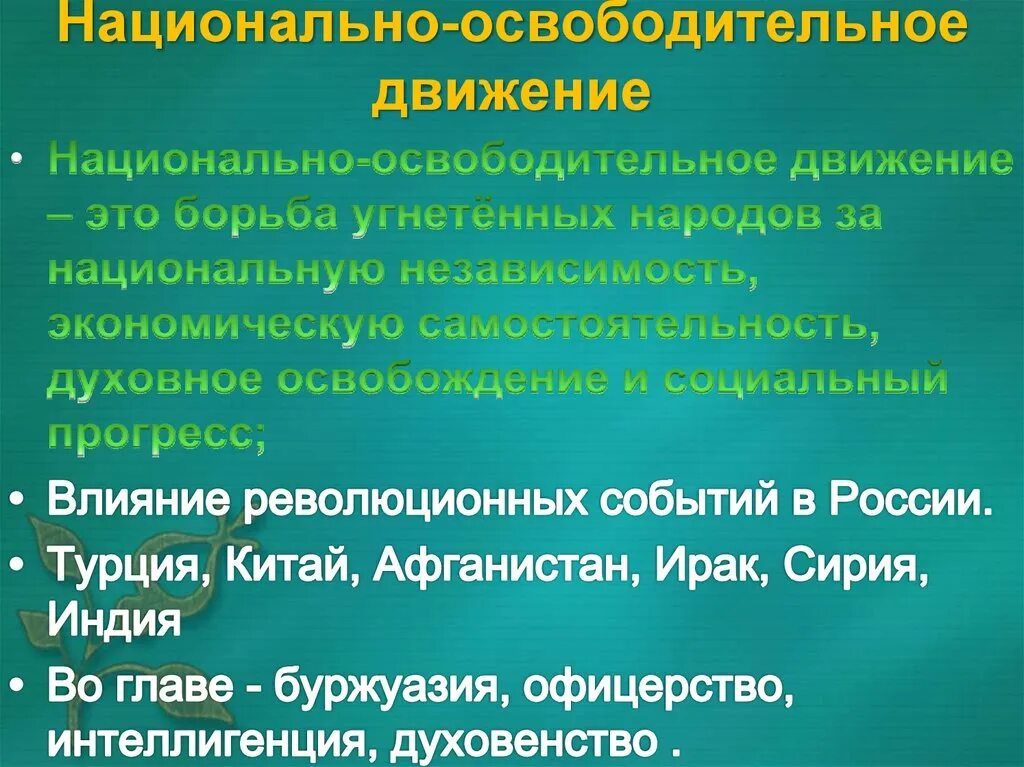 Национально-освободительное движение

• Национально-освободительное движение – это борьба угнетённых народов за национальную независимость, экономическую самостоятельность, духовное освобождение и социальный прогресс;

• Влияние революционных событий в России.

• Турция, Китай, Афганистан, Ирак, Сирия, Индия

• Во главе - буржуазия, офицерство, интеллигенция, духовенство .